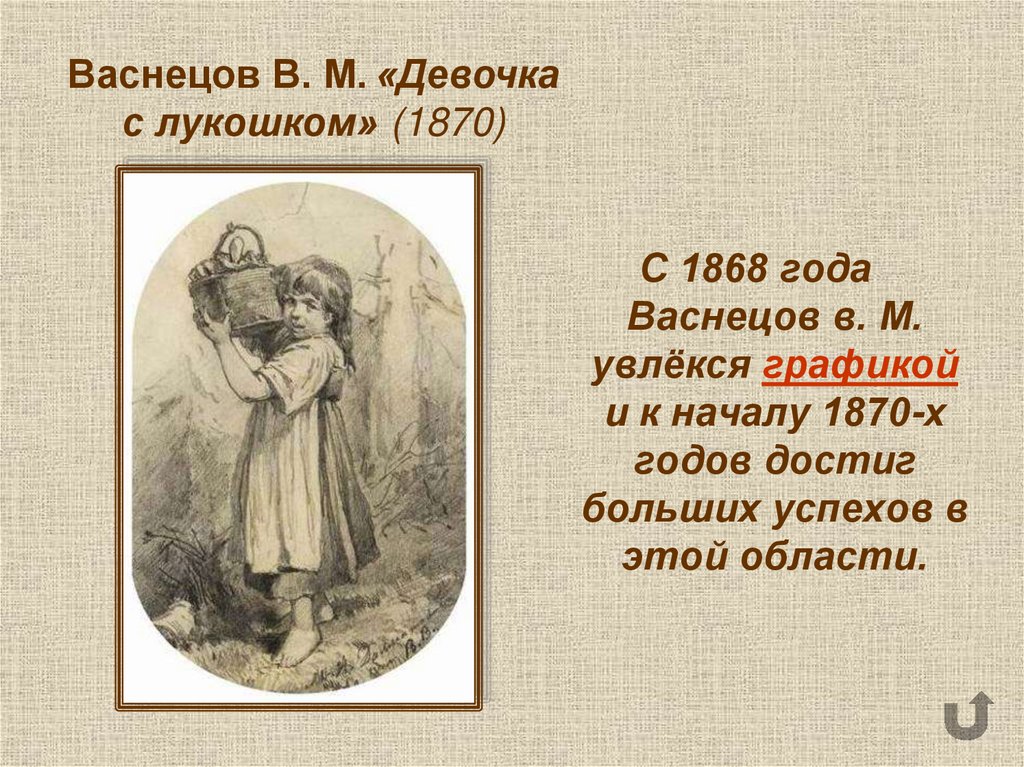 Васнецов В. М. «Девочка с лукошком» (1870)

С 1868 года Васнецов в. М. увлёкся графикой и к началу 1870-х годов достиг больших успехов в этой области.